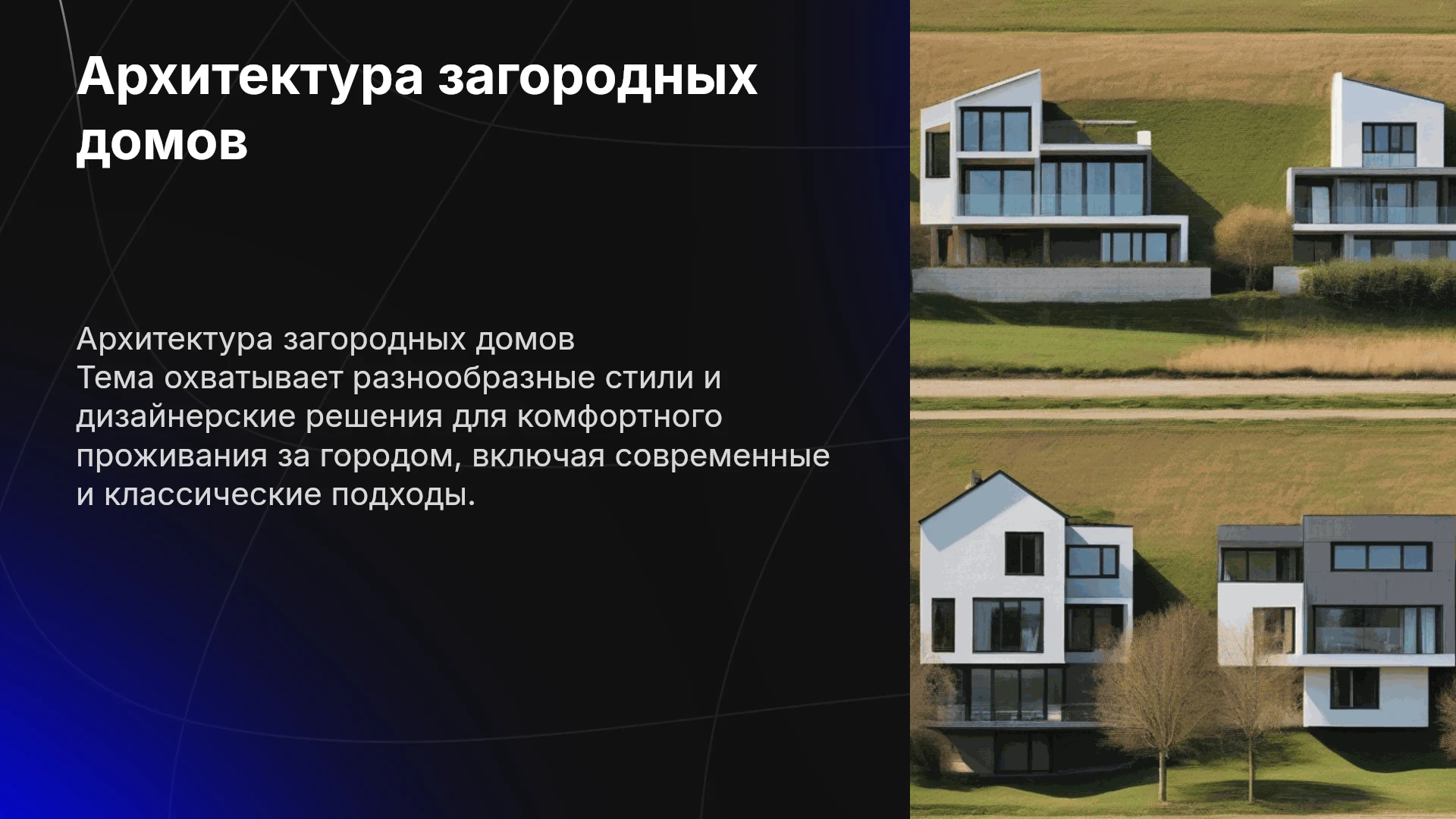 Архитектура загородных домов

Архитектура загородных домов
Тема охватывает разнообразные стили и дизайнерские решения для комфортного проживания за городом, включая современные и классические подходы.